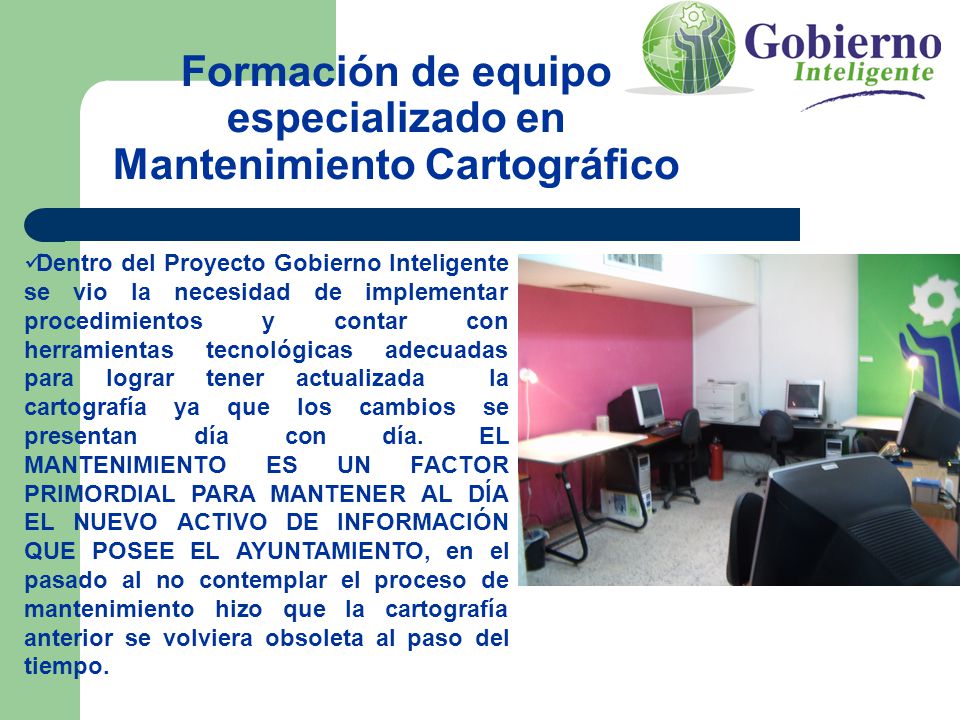 Gobierno
Inteligente

Formación de equipo especializado en Mantenimiento Cartográfico

✓Dentro del Proyecto Gobierno Inteligente se vio la necesidad de implementar procedimientos y contar con herramientas tecnológicas adecuadas para lograr tener actualizada la cartografía ya que los cambios se presentan día con día. EL MANTENIMIENTO ES UN FACTOR PRIMORDIAL PARA MANTENER AL DÍA EL NUEVO ACTIVO DE INFORMACIÓN QUE POSEE EL AYUNTAMIENTO, en el pasado al no contemplar el proceso de mantenimiento hizo que la cartografía anterior se volviera obsoleta al paso del tiempo.